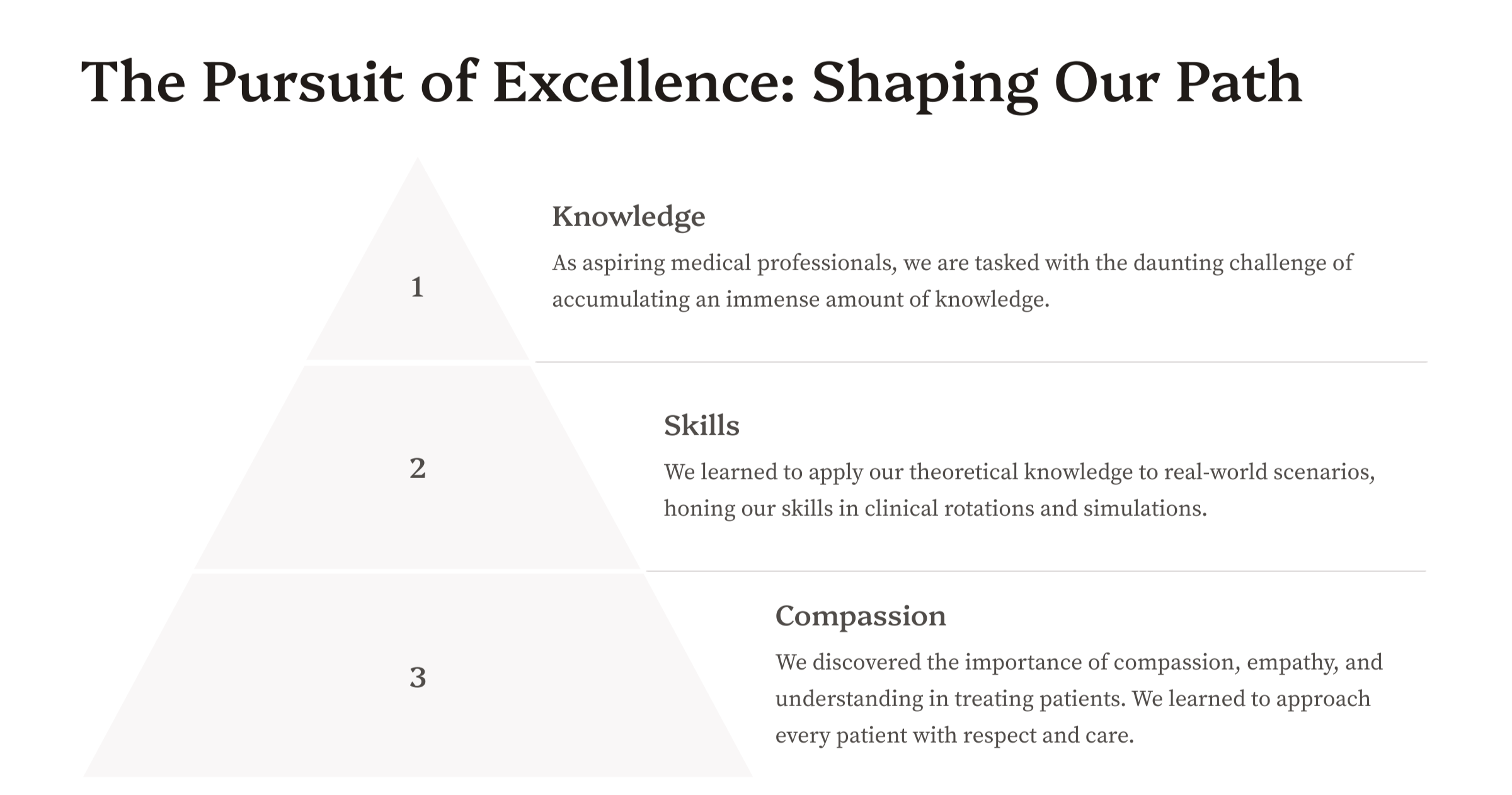 The Pursuit of Excellence: Shaping Our Path

1

Knowledge

As aspiring medical professionals, we are tasked with the daunting challenge of accumulating an immense amount of knowledge.

2

Skills

We learned to apply our theoretical knowledge to real-world scenarios, honing our skills in clinical rotations and simulations.

3

Compassion

We discovered the importance of compassion, empathy, and understanding in treating patients. We learned to approach every patient with respect and care.